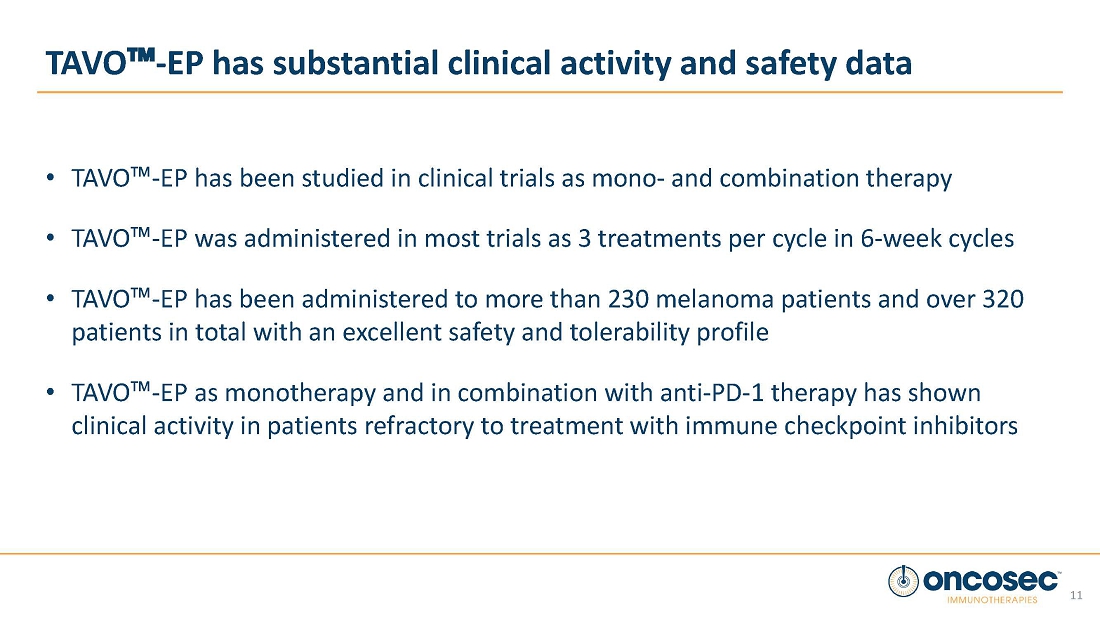 TAVO™-EP has substantial clinical activity and safety data

• TAVO™-EP has been studied in clinical trials as mono- and combination therapy

• TAVO™-EP was administered in most trials as 3 treatments per cycle in 6-week cycles

• TAVO™-EP has been administered to more than 230 melanoma patients and over 320 patients in total with an excellent safety and tolerability profile

• TAVO™-EP as monotherapy and in combination with anti-PD-1 therapy has shown clinical activity in patients refractory to treatment with immune checkpoint inhibitors

oncosec™ IMMUNOTHERAPIES

11